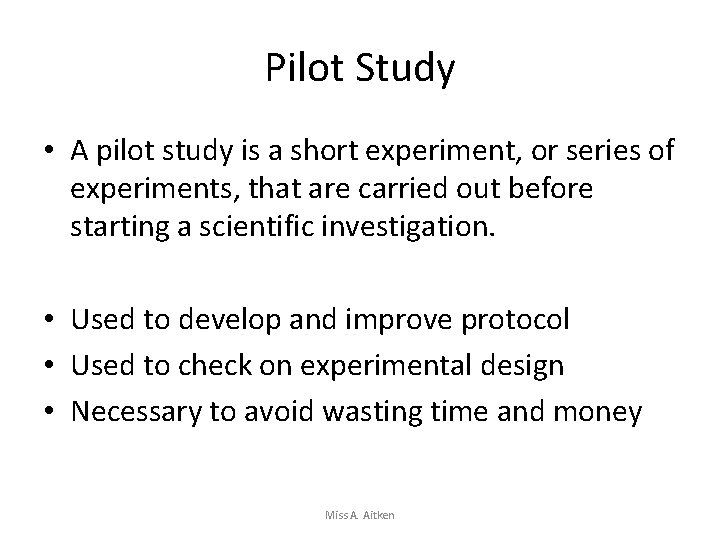 Pilot Study

• A pilot study is a short experiment, or series of experiments, that are carried out before starting a scientific investigation.

• Used to develop and improve protocol
• Used to check on experimental design
• Necessary to avoid wasting time and money

Miss A. Aitken